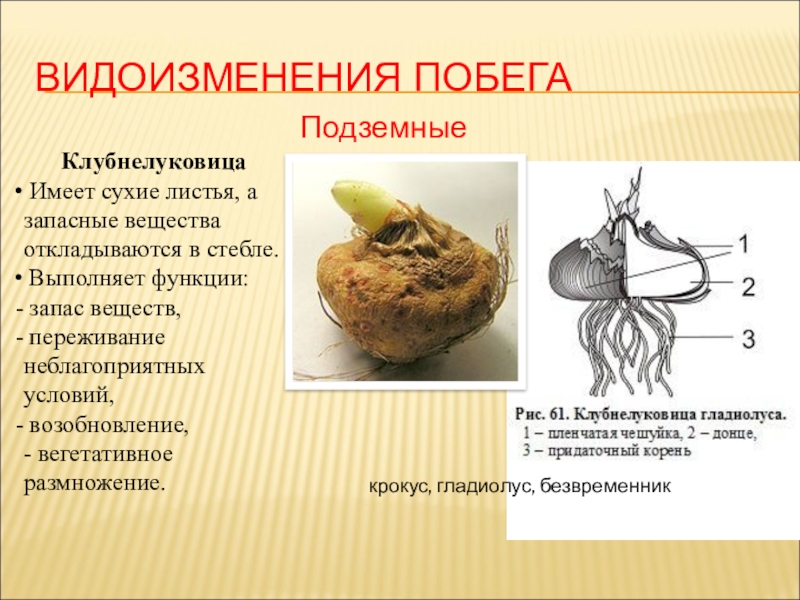 ВИДОИЗМЕНЕНИЯ ПОБЕГА

Подземные

Клубнелуковица

• Имеет сухие листья, а запасные вещества откладываются в стебле.
• Выполняет функции:
- запас веществ,
- переживание неблагоприятных условий,
- возобновление,
- вегетативное размножение.

1
2
3

Рис. 61. Клубнелуковица гладиолуса.
1 – пленчатая чешуйка, 2 – донце, 3 – придаточный корень

крокус, гладиолус, безвременник